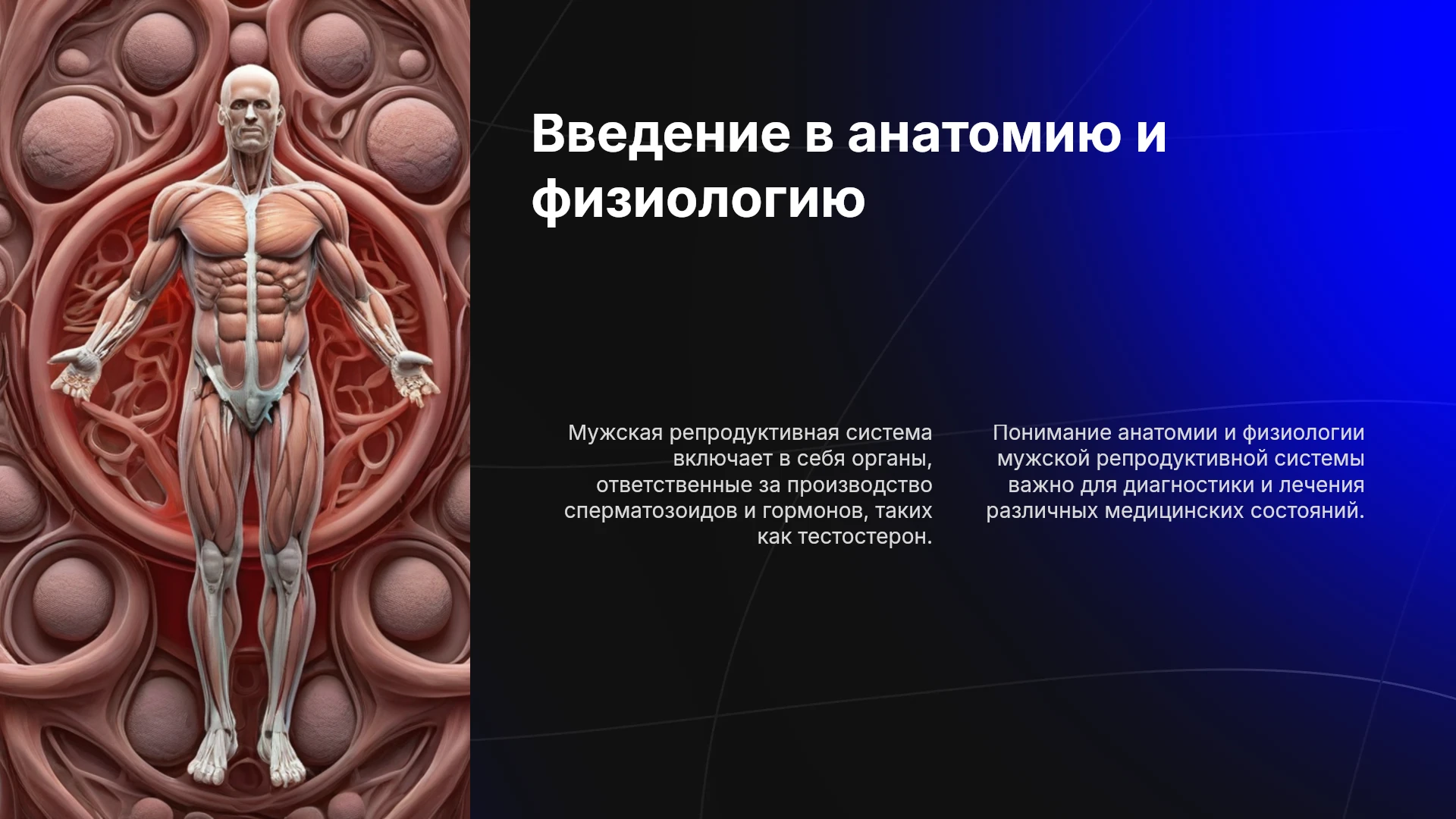 Введение в анатомию и физиологию

Мужская репродуктивная система включает в себя органы, ответственные за производство сперматозоидов и гормонов, таких как тестостерон.

Понимание анатомии и физиологии мужской репродуктивной системы важно для диагностики и лечения различных медицинских состояний.